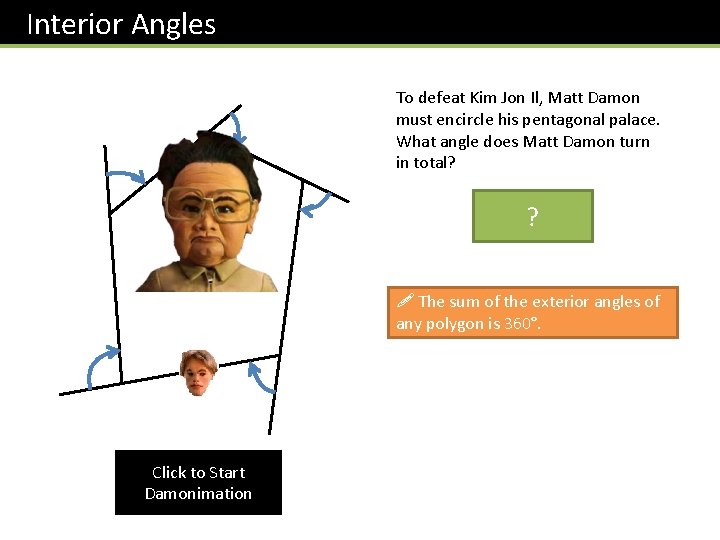 Interior Angles

To defeat Kim Jon Il, Matt Damon must encircle his pentagonal palace. What angle does Matt Damon turn in total?

?

The sum of the exterior angles of any polygon is 360°.

Click to Start Damonimation